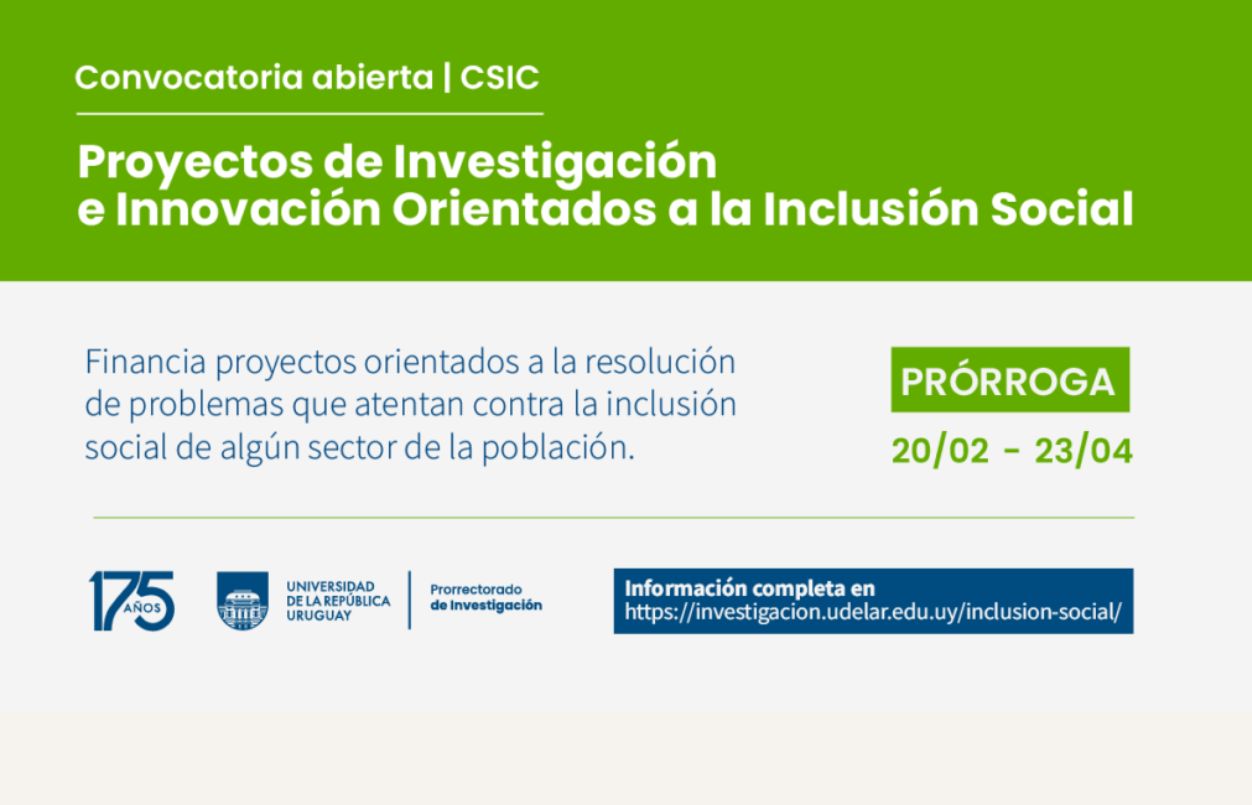 Convocatoria abierta | CSIC

Proyectos de Investigación e Innovación Orientados a la Inclusión Social

Financia proyectos orientados a la resolución de problemas que atentan contra la inclusión social de algún sector de la población.

PRÓRROGA

20/02 - 23/04

175 AÑOS

UNIVERSIDAD DE LA REPÚBLICA URUGUAY

Prorrectorado de Investigación

Información completa en https://investigacion.udelar.edu.uy/inclusion-social/